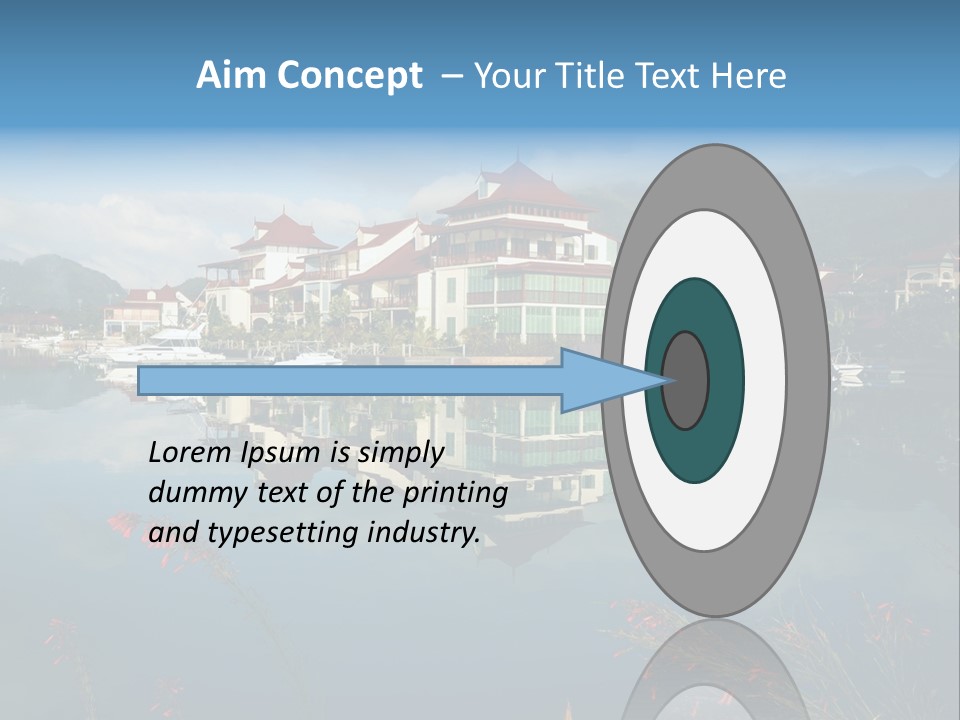 Aim Concept – Your Title Text Here

Lorem Ipsum is simply dummy text of the printing and typesetting industry.